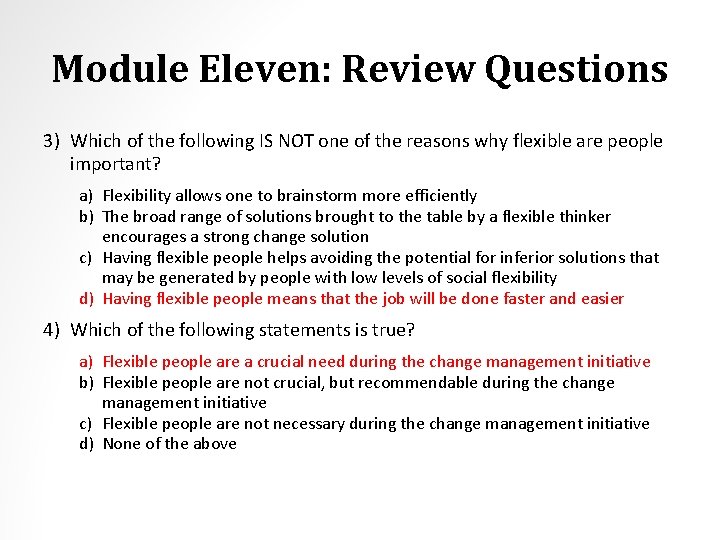 Module Eleven: Review Questions

3) Which of the following IS NOT one of the reasons why flexible are people important?

a) Flexibility allows one to brainstorm more efficiently
b) The broad range of solutions brought to the table by a flexible thinker encourages a strong change solution
c) Having flexible people helps avoiding the potential for inferior solutions that may be generated by people with low levels of social flexibility
d) Having flexible people means that the job will be done faster and easier

4) Which of the following statements is true?

a) Flexible people are a crucial need during the change management initiative
b) Flexible people are not crucial, but recommendable during the change management initiative
c) Flexible people are not necessary during the change management initiative
d) None of the above